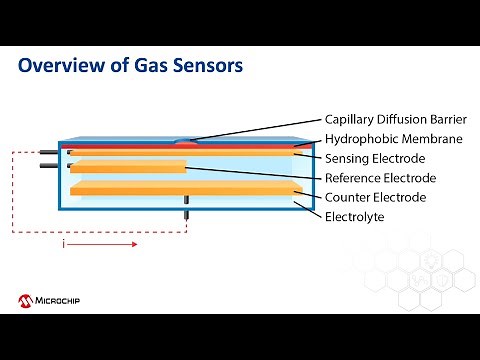 Overview of Gas Sensors

Capillary Diffusion Barrier
Hydrophobic Membrane
Sensing Electrode
Reference Electrode
Counter Electrode
Electrolyte

i

MICROCHIP